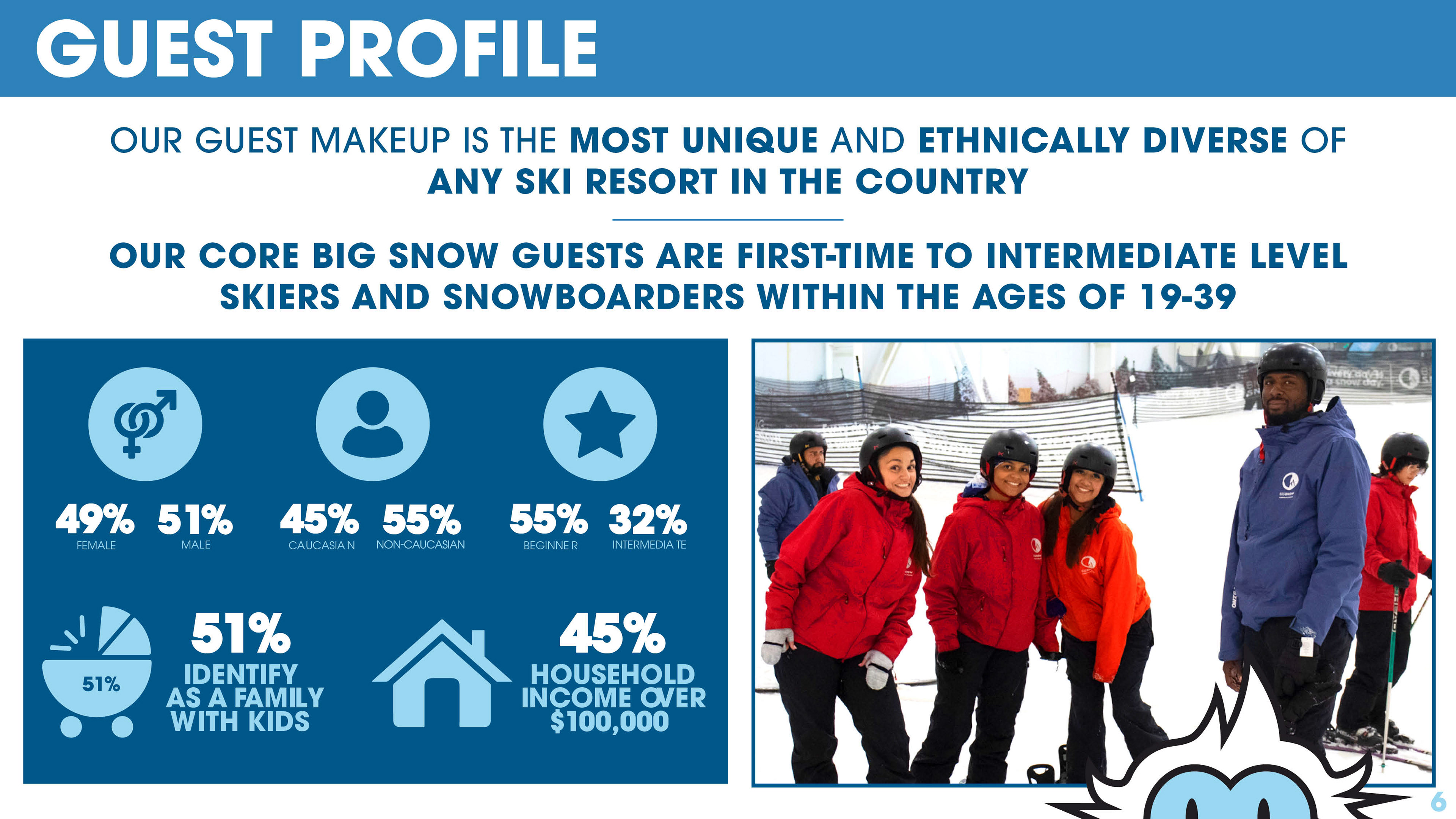 GUEST PROFILE

OUR GUEST MAKEUP IS THE MOST UNIQUE AND ETHNICALLY DIVERSE OF ANY SKI RESORT IN THE COUNTRY

OUR CORE BIG SNOW GUESTS ARE FIRST-TIME TO INTERMEDIATE LEVEL SKIERS AND SNOWBOARDERS WITHIN THE AGES OF 19-39

49% FEMALE
51% MALE
45% CAUCASIA N
55% NON-CAUCASIAN
55% BEGINNE R
32% INTERMEDIA TE

51%
51%
IDENTIFY AS A FAMILY WITH KIDS

45%
HOUSEHOLD INCOME OVER $100,000

6